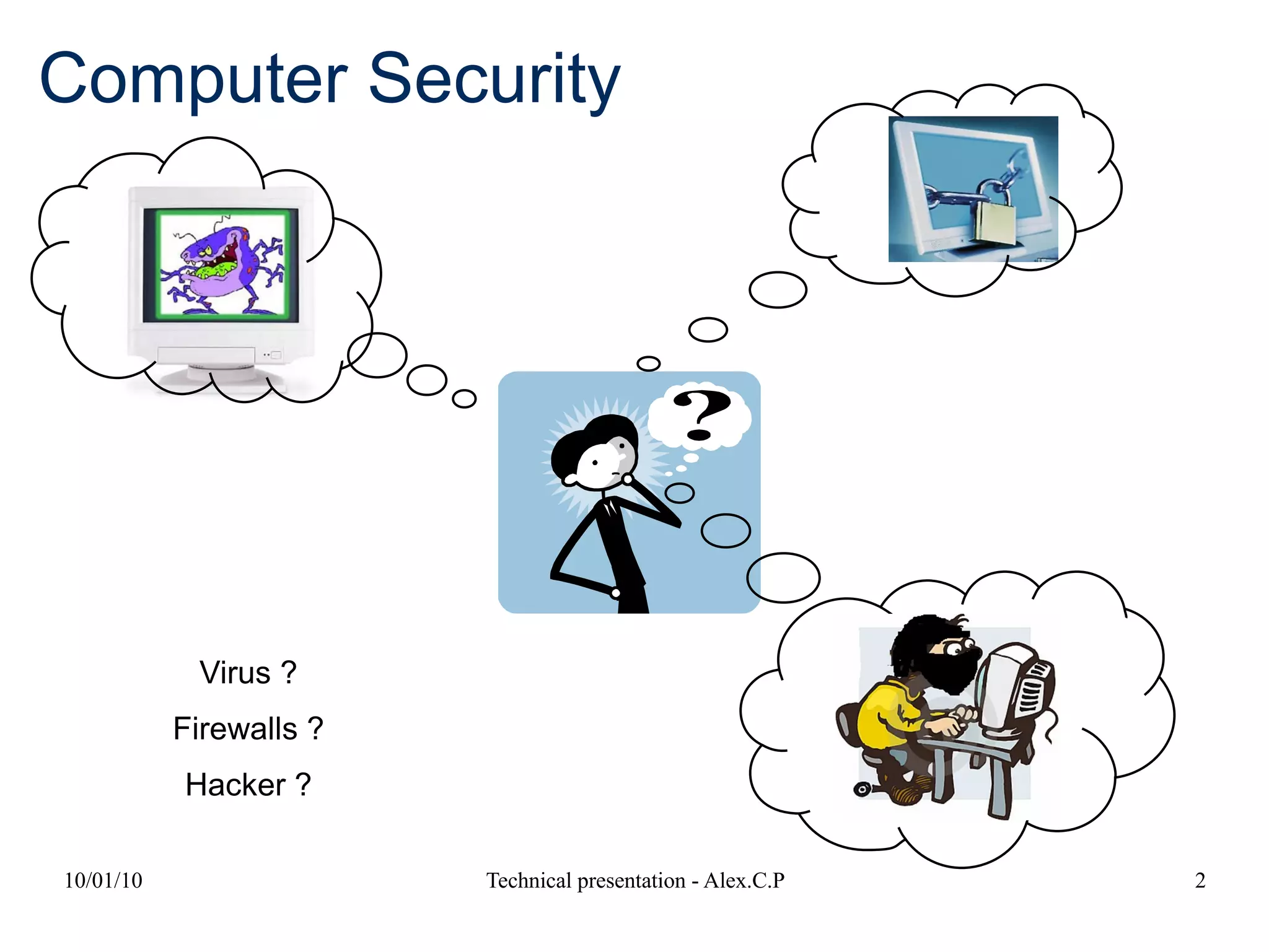 Computer Security

?

Virus ?

Firewalls ?

Hacker ?

10/01/10

Technical presentation - Alex.C.P

2